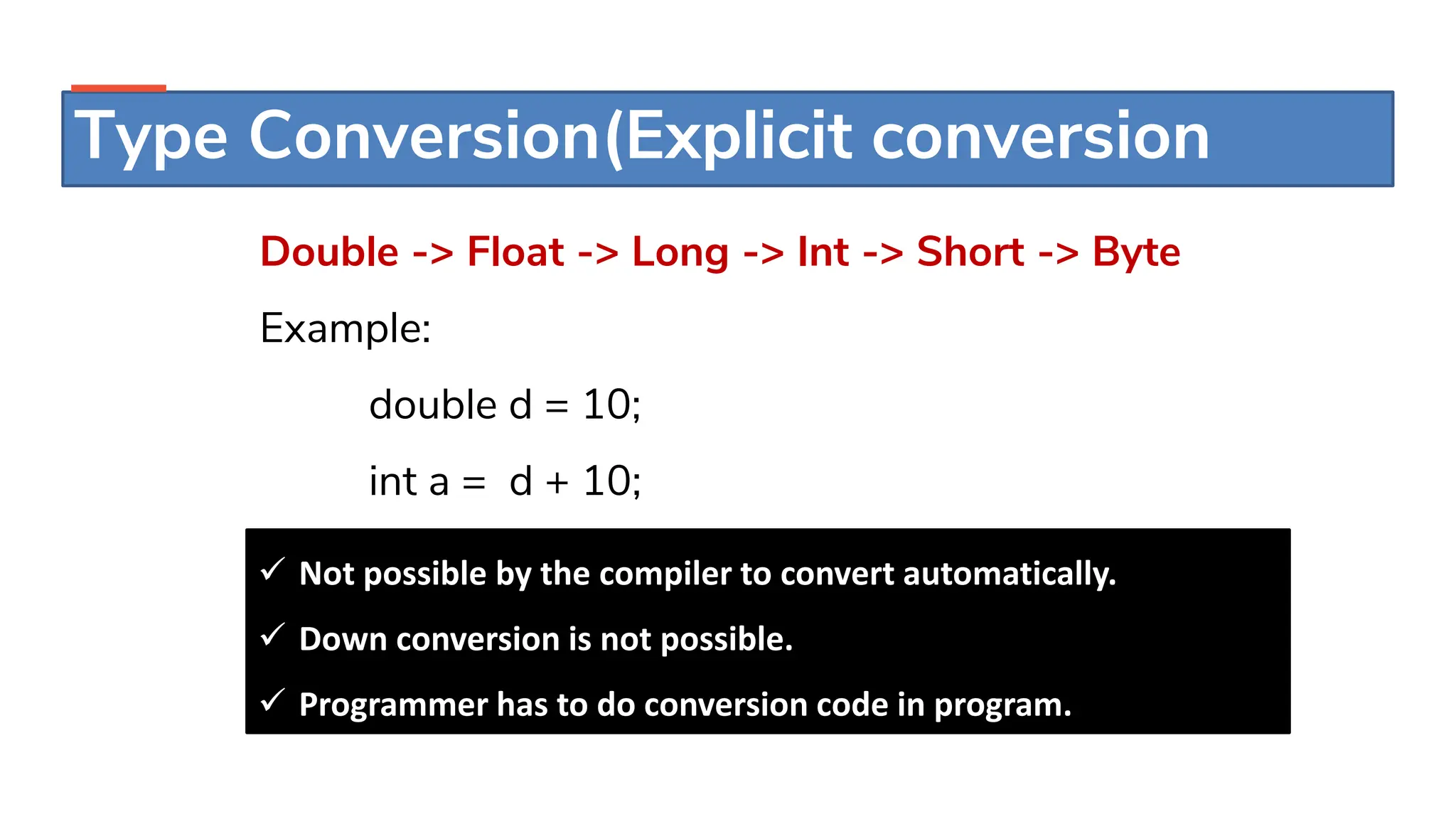 Type Conversion(Explicit conversion

Double -> Float -> Long -> Int -> Short -> Byte

Example:

double d = 10;

int a = d + 10;

✓ Not possible by the compiler to convert automatically.

✓ Down conversion is not possible.

✓ Programmer has to do conversion code in program.